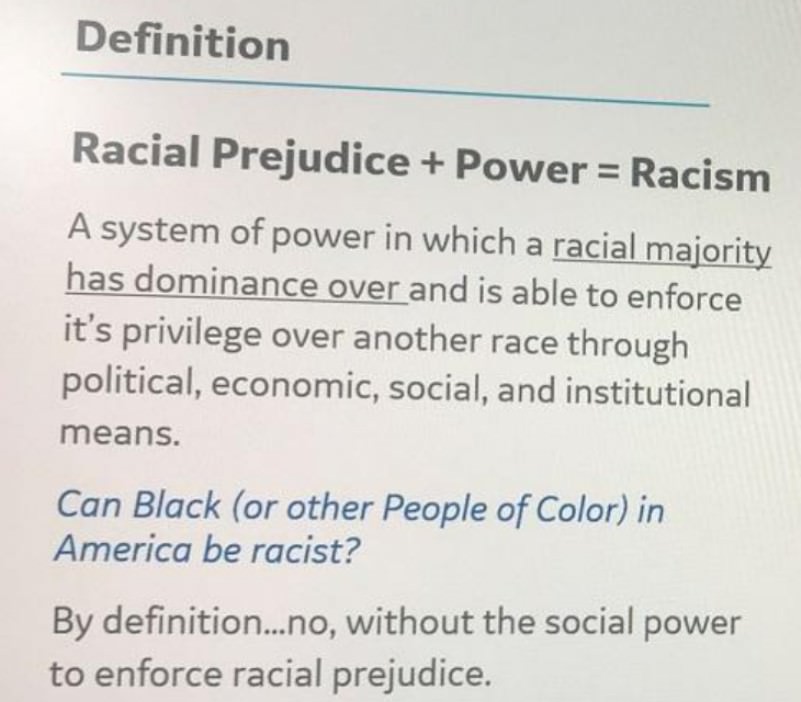 Definition

Racial Prejudice + Power = Racism

A system of power in which a racial majority has dominance over and is able to enforce it's privilege over another race through political, economic, social, and institutional means.

Can Black (or other People of Color) in America be racist?

By definition...no, without the social power to enforce racial prejudice.